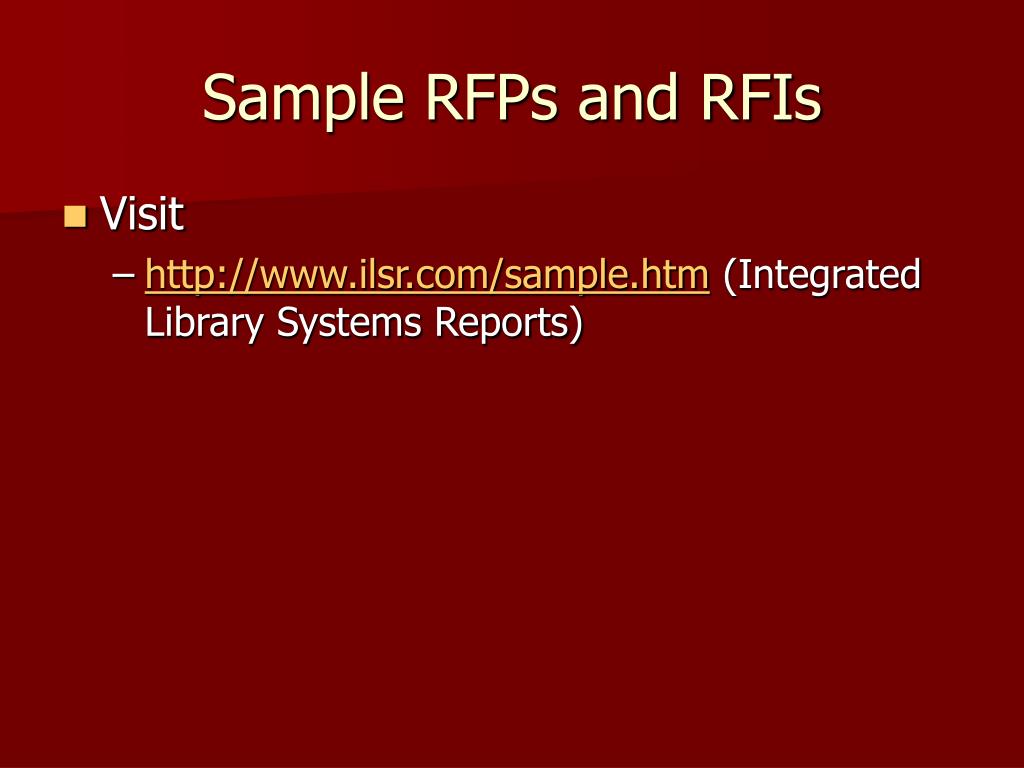 Sample RFPs and RFIs

Visit

– http://www.ilsr.com/sample.htm (Integrated Library Systems Reports)